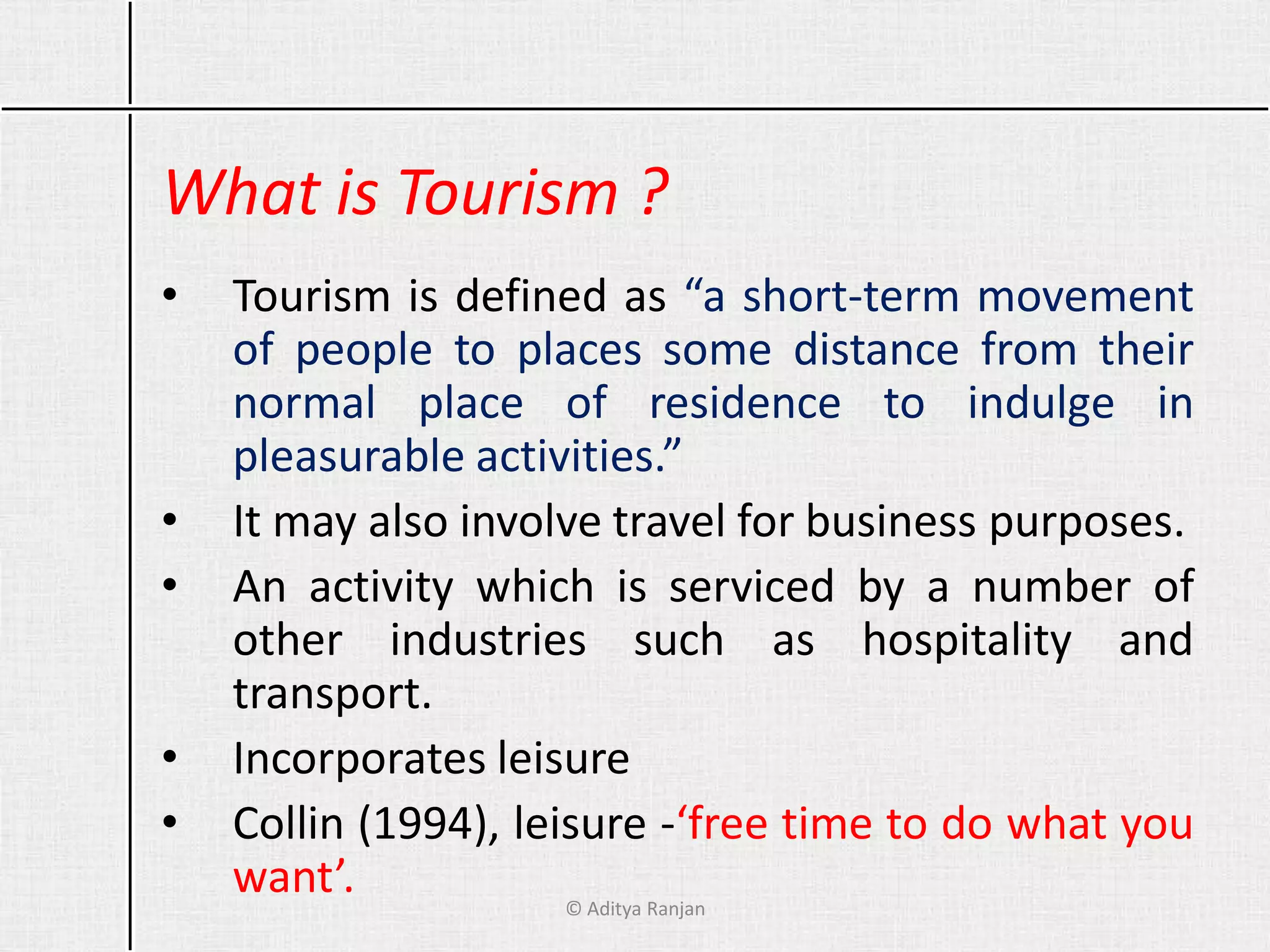 What is Tourism ?

• Tourism is defined as “a short-term movement of people to places some distance from their normal place of residence to indulge in pleasurable activities.”

• It may also involve travel for business purposes.

• An activity which is serviced by a number of other industries such as hospitality and transport.

• Incorporates leisure

• Collin (1994), leisure -‘free time to do what you want’.

© Aditya Ranjan